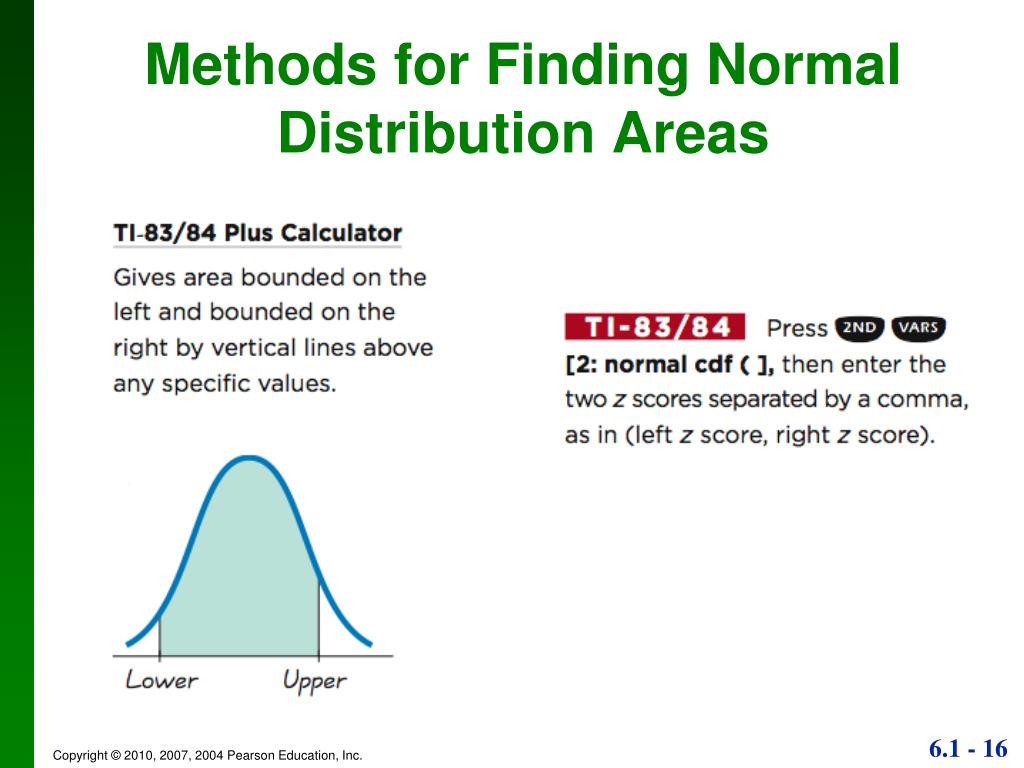 Methods for Finding Normal Distribution Areas

TI-83/84 Plus Calculator

Gives area bounded on the left and bounded on the right by vertical lines above any specific values.

Lower Upper

TI-83/84 Press 2ND VARS [2: normal cdf ( ], then enter the two z scores separated by a comma, as in (left z score, right z score).

Copyright © 2010, 2007, 2004 Pearson Education, Inc.

6.1 - 16